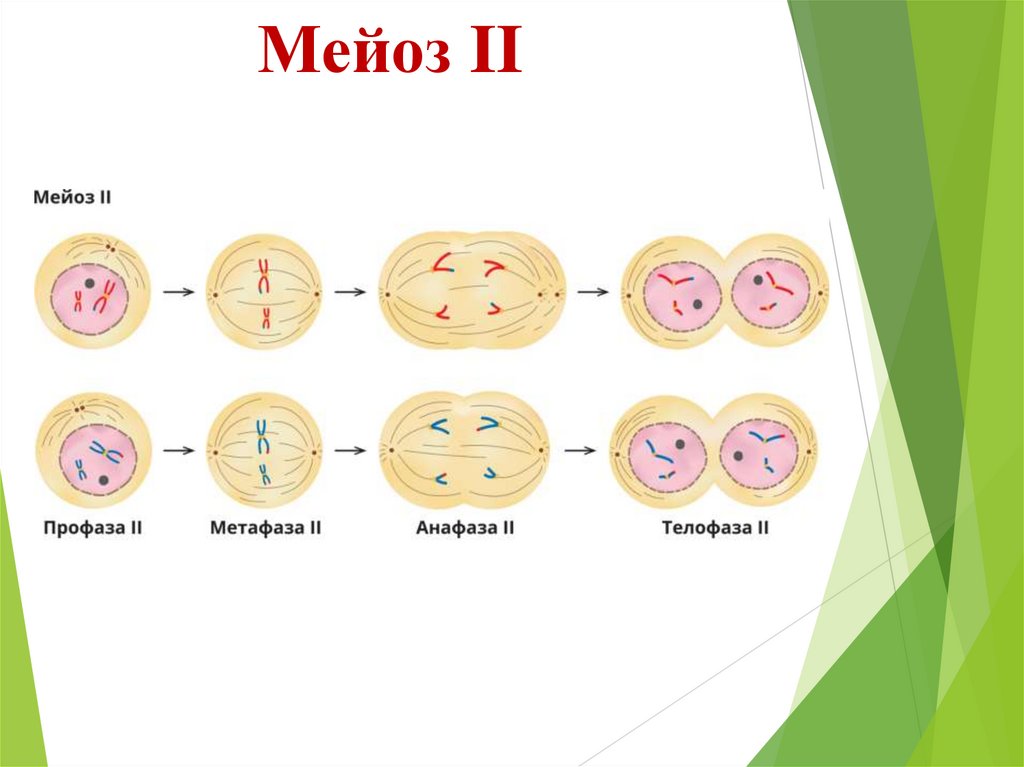 Мейоз II

Мейоз II

Профаза II

Метафаза II

Анафаза II

Телофаза II